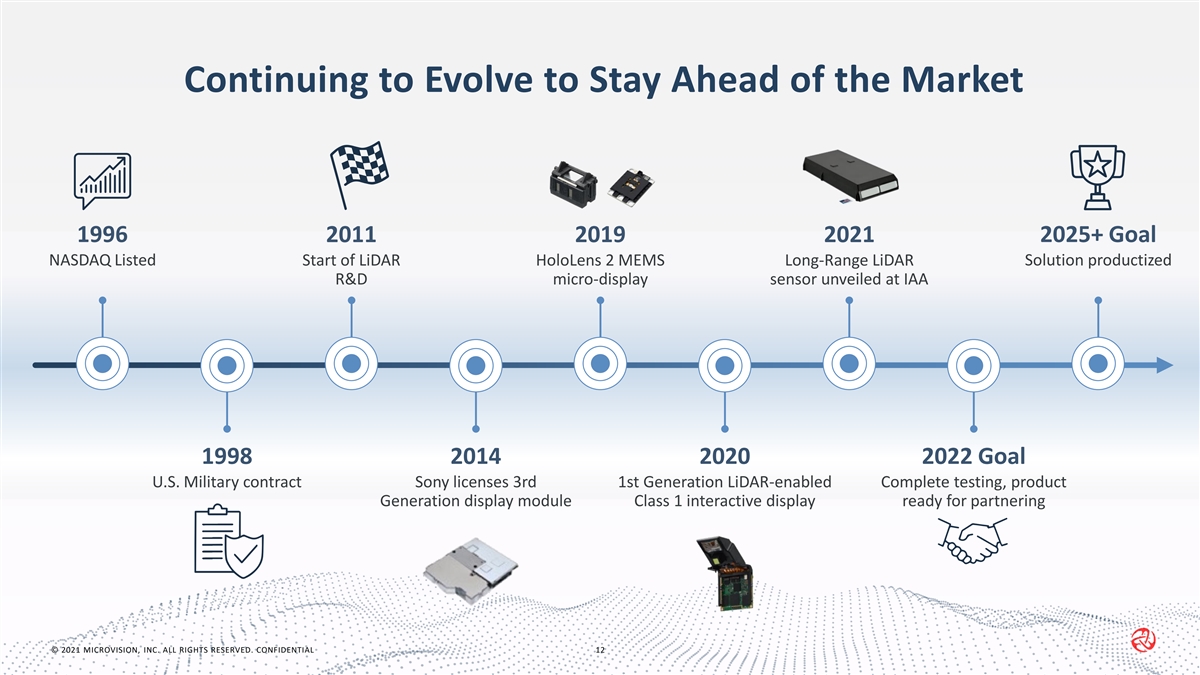 Continuing to Evolve to Stay Ahead of the Market

1996
NASDAQ Listed

2011
Start of LiDAR R&D

2019
HoloLens 2 MEMS micro-display

2021
Long-Range LiDAR sensor unveiled at IAA

2025+ Goal
Solution productized

1998
U.S. Military contract

2014
Sony licenses 3rd Generation display module

2020
1st Generation LiDAR-enabled Class 1 interactive display

2022 Goal
Complete testing, product ready for partnering

© 2021 MICROVISION, INC. ALL RIGHTS RESERVED. CONFIDENTIAL 12